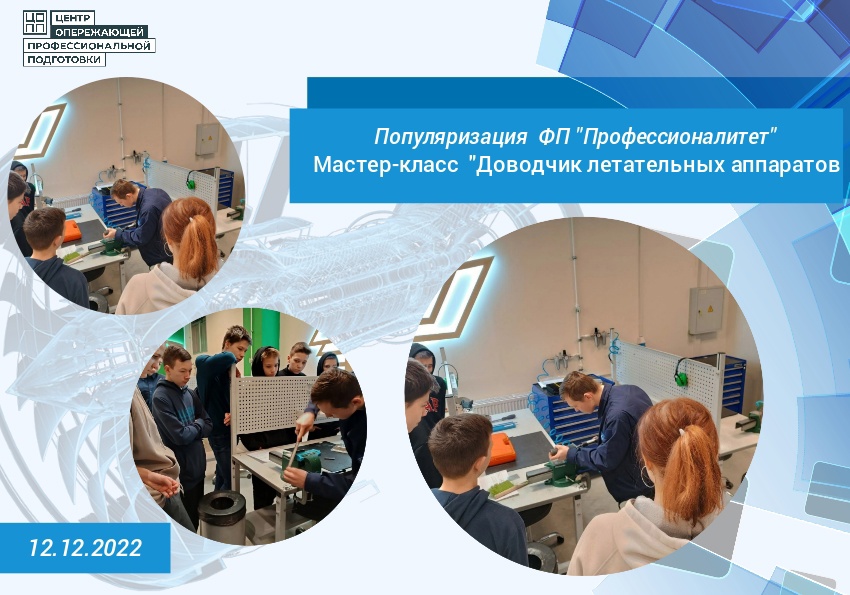 ЦОПП ЦЕНТР ОПЕРЕЖАЮЩЕЙ ПРОФЕССИОНАЛЬНОЙ ПОДГОТОВКИ

Популяризация ФП "Профессионалитет"
Мастер-класс "Доводчик летательных аппаратов

12.12.2022